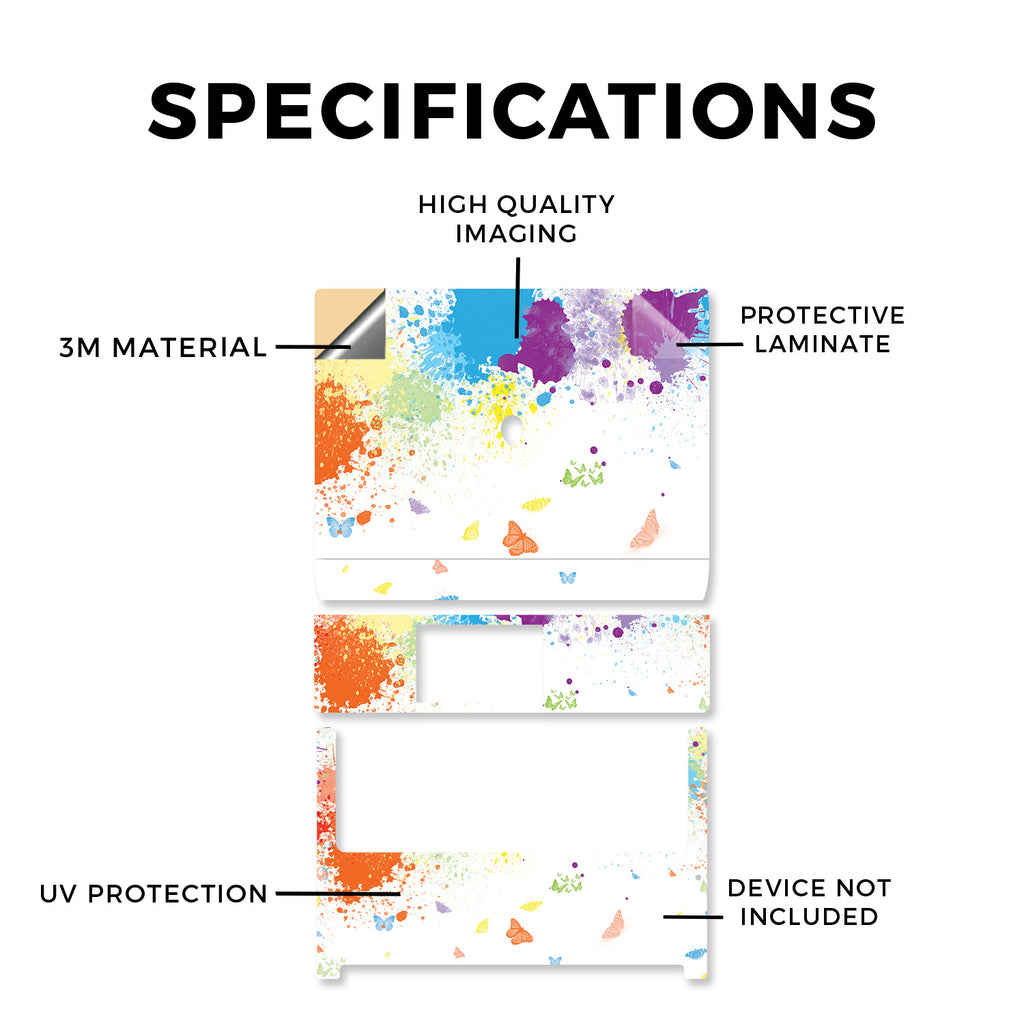 SPECIFICATIONS

HIGH QUALITY IMAGING

3M MATERIAL

PROTECTIVE LAMINATE

UV PROTECTION

DEVICE NOT INCLUDED